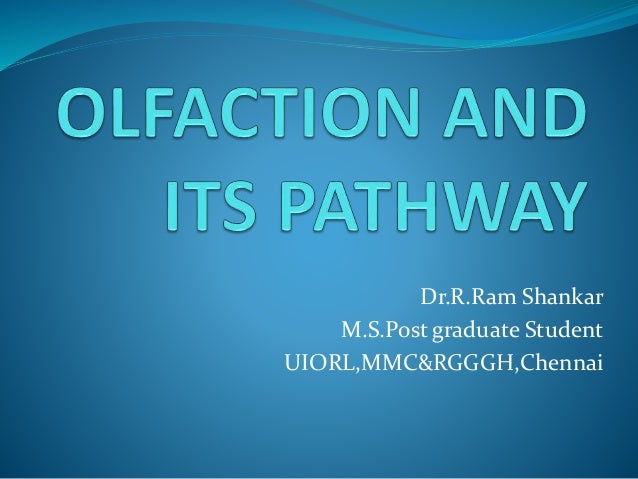 OLFACTION AND ITS PATHWAY

Dr.R.Ram Shankar
M.S.Post graduate Student
UIORL,MMC&RGGGH,Chennai